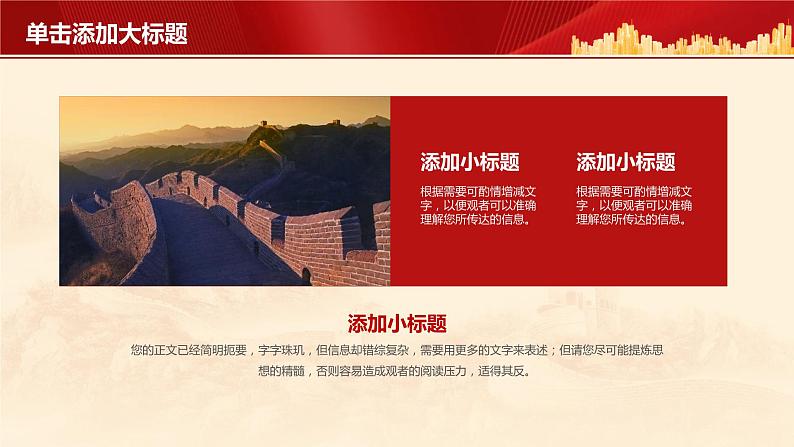 单击添加大标题

添加小标题

根据需要可酌情增减文字，以便观者可以准确理解您所传达的信息。

添加小标题

根据需要可酌情增减文字，以便观者可以准确理解您所传达的信息。

添加小标题

您的正文已经简明扼要，字字珠玑，但信息却错综复杂，需要用更多的文字来表述；但请您尽可能提炼思想的精髓，否则容易造成观者的阅读压力，适得其反。